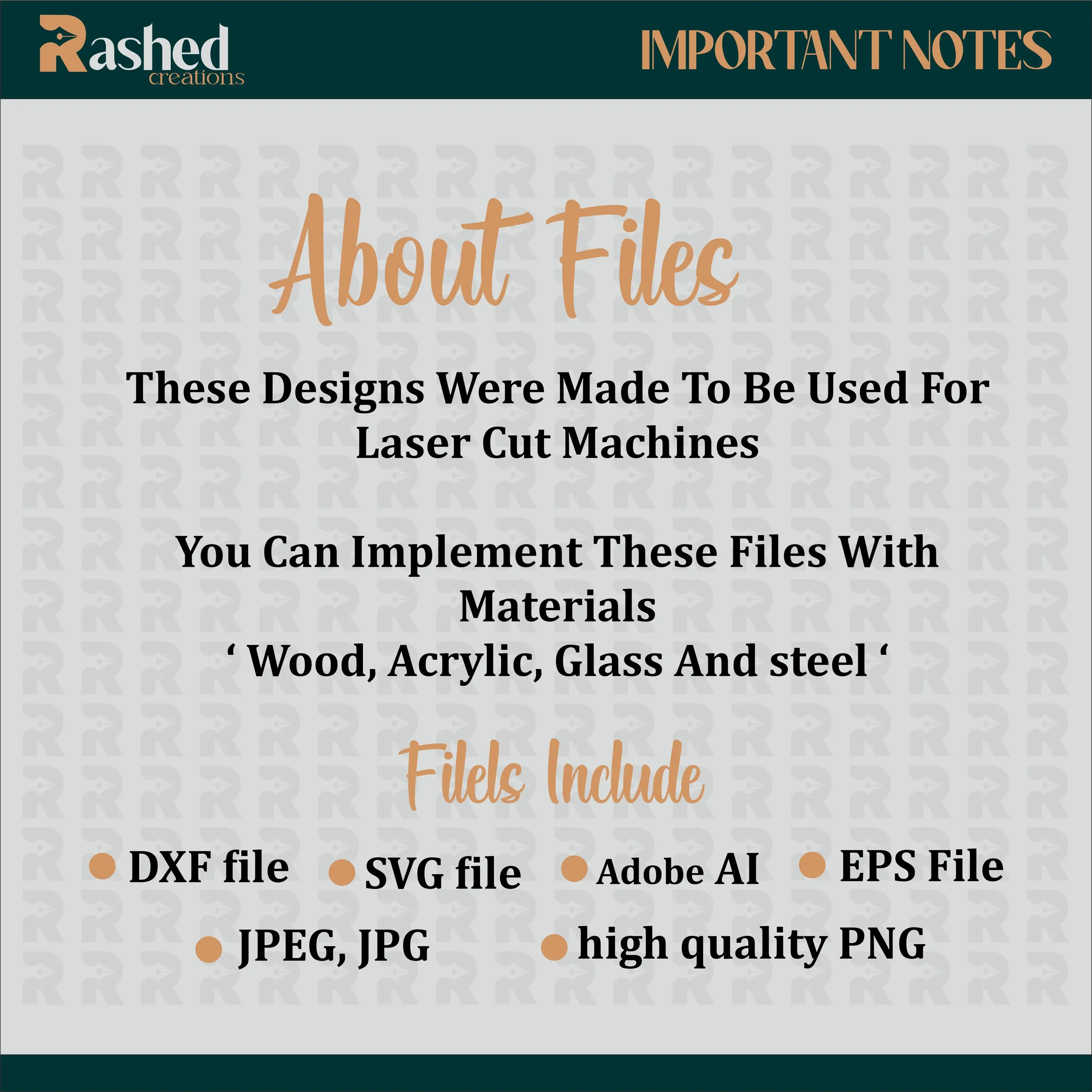 Rashed
creations

IMPORTANT NOTES

About Files

These Designs Were Made To Be Used For Laser Cut Machines

You Can Implement These Files With Materials
' Wood, Acrylic, Glass And steel '

Filels Include

• DXF file
• SVG file
• Adobe AI
• EPS File
• JPEG, JPG
• high quality PNG